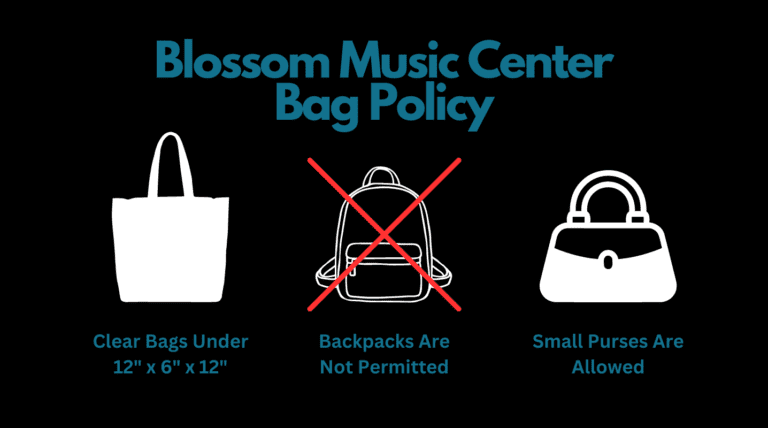 Blossom Music Center
Bag Policy

Clear Bags Under 12" x 6" x 12"

Backpacks Are Not Permitted

Small Purses Are Allowed